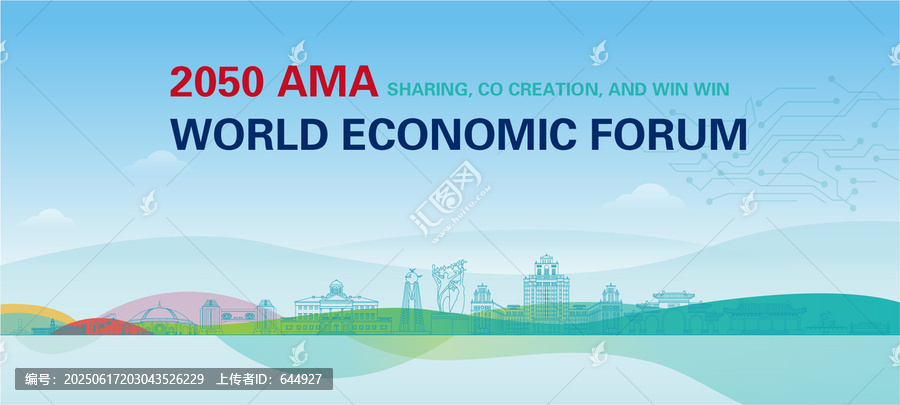 2050 AMA SHARING, CO CREATION, AND WIN WIN
WORLD ECONOMIC FORUM

汇图网
www.huitu.com

编号：20250617203043526229 上传者ID：644927